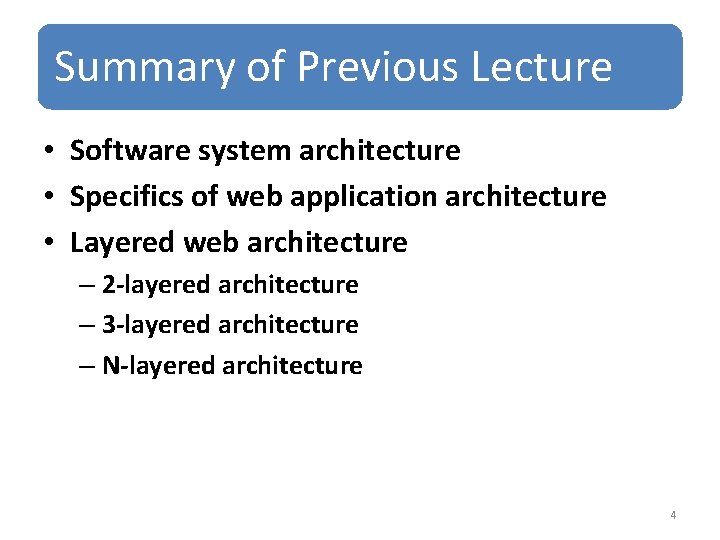 Summary of Previous Lecture

• Software system architecture
• Specifics of web application architecture
• Layered web architecture
  – 2-layered architecture
  – 3-layered architecture
  – N-layered architecture

4